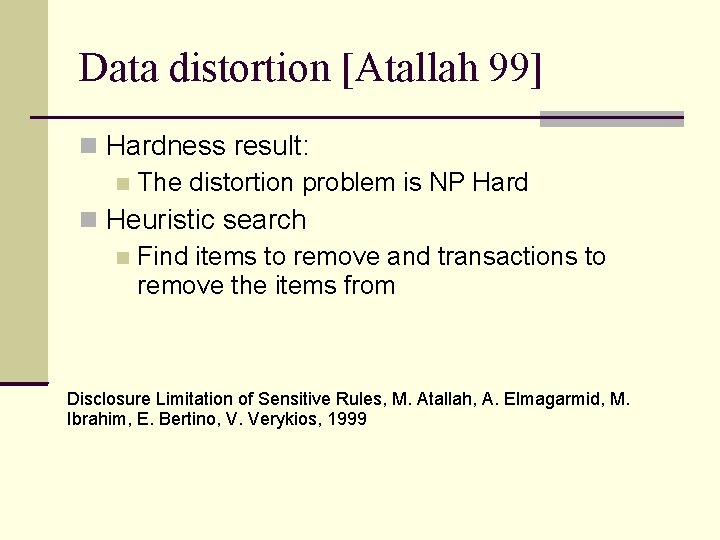 Data distortion [Atallah 99]

Hardness result:

The distortion problem is NP Hard

Heuristic search

Find items to remove and transactions to remove the items from

Disclosure Limitation of Sensitive Rules, M. Atallah, A. Elmagarmid, M. Ibrahim, E. Bertino, V. Verykios, 1999